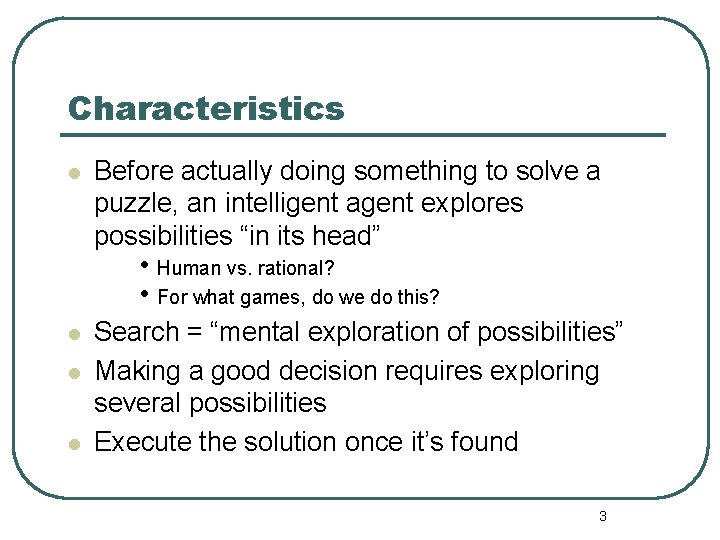 Characteristics

- Before actually doing something to solve a puzzle, an intelligent agent explores possibilities “in its head”
  - Human vs. rational?
  - For what games, do we do this?
- Search = “mental exploration of possibilities”
- Making a good decision requires exploring several possibilities
- Execute the solution once it’s found

3